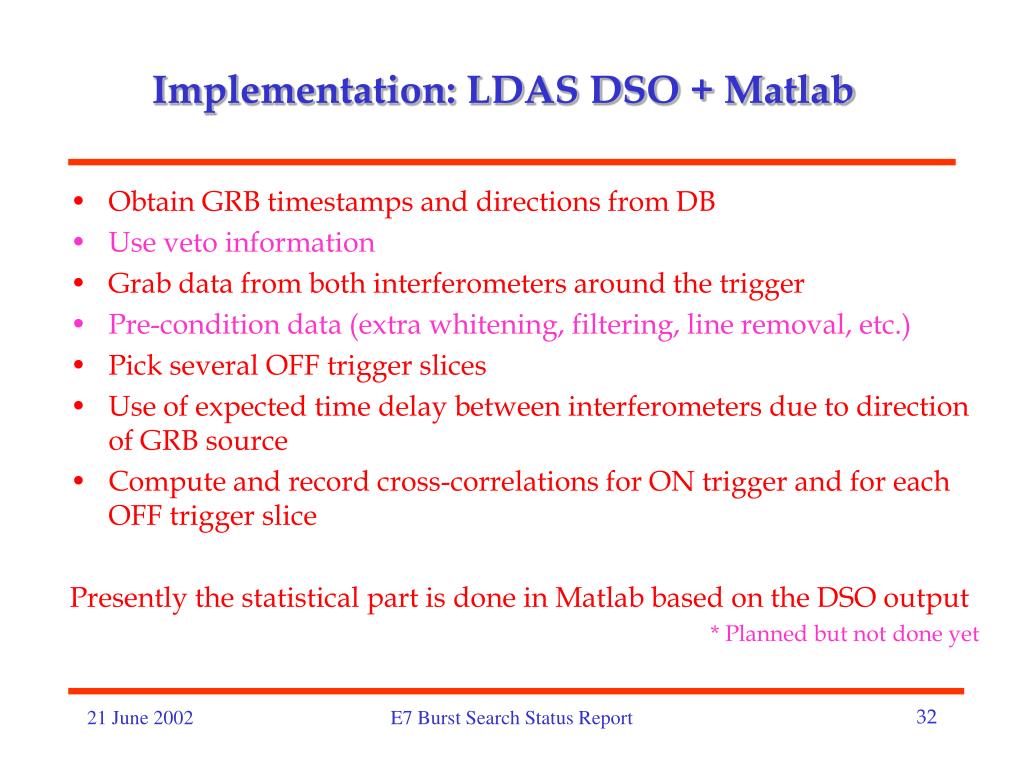 Implementation: LDAS DSO + Matlab

• Obtain GRB timestamps and directions from DB
• Use veto information
• Grab data from both interferometers around the trigger
• Pre-condition data (extra whitening, filtering, line removal, etc.)
• Pick several OFF trigger slices
• Use of expected time delay between interferometers due to direction of GRB source
• Compute and record cross-correlations for ON trigger and for each OFF trigger slice

Presently the statistical part is done in Matlab based on the DSO output

* Planned but not done yet

21 June 2002

E7 Burst Search Status Report

32